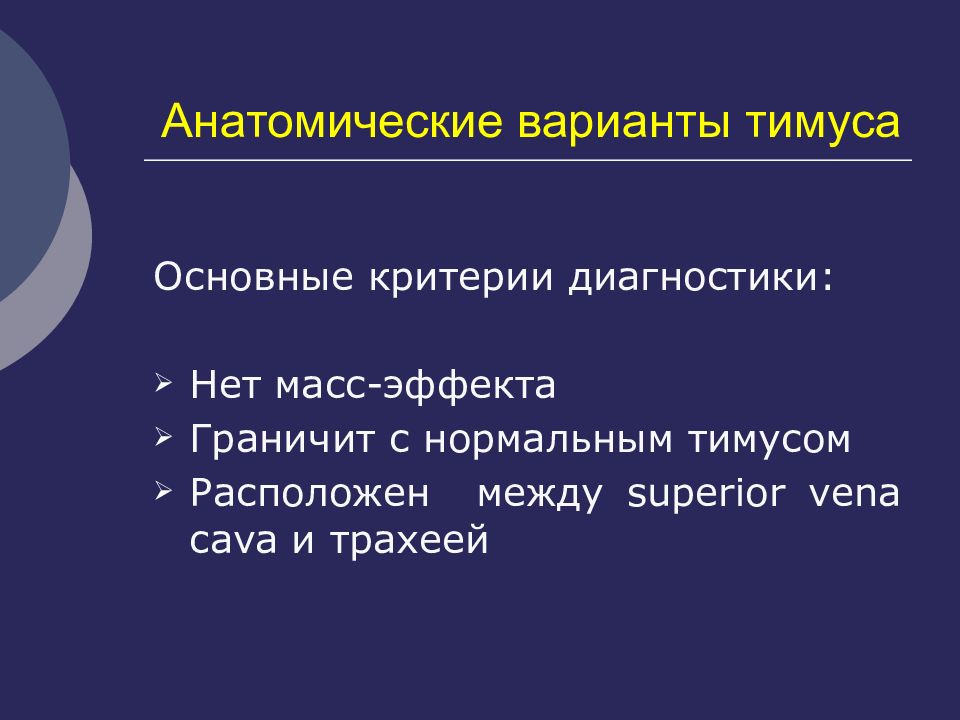 Анатомические варианты тимуса

Основные критерии диагностики:

➢ Нет масс-эффекта
➢ Граничит с нормальным тимусом
➢ Расположен между superior vena cava и трахеей